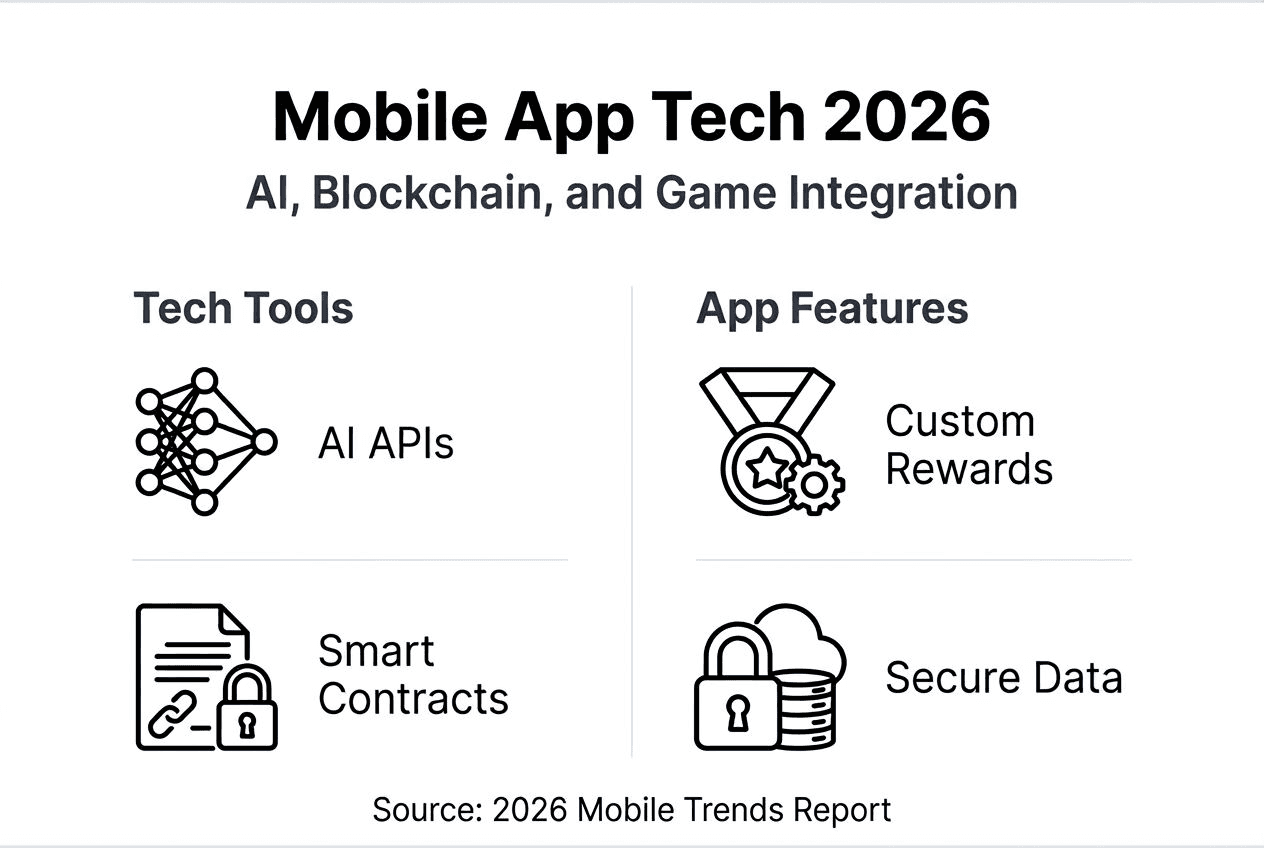 Mobile App Tech 2026
AI, Blockchain, and Game Integration

Tech Tools

AI APIs

Smart Contracts

App Features

Custom Rewards

Secure Data

Source: 2026 Mobile Trends Report